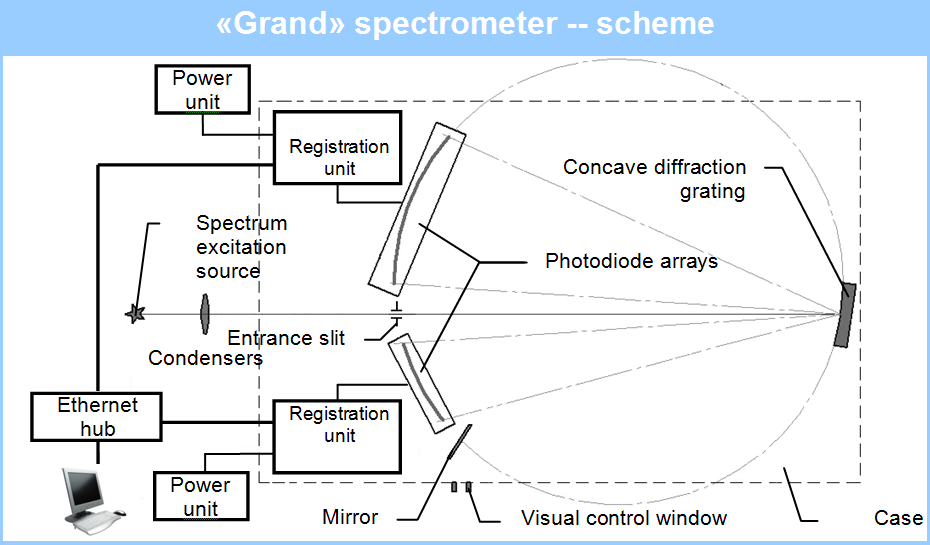 «Grand» spectrometer -- scheme

Power unit

Registration unit

Concave diffraction grating

Spectrum excitation source

Photodiode arrays

Entrance slit

Condensers

Ethernet hub

Registration unit

Power unit

Mirror

Visual control window

Case